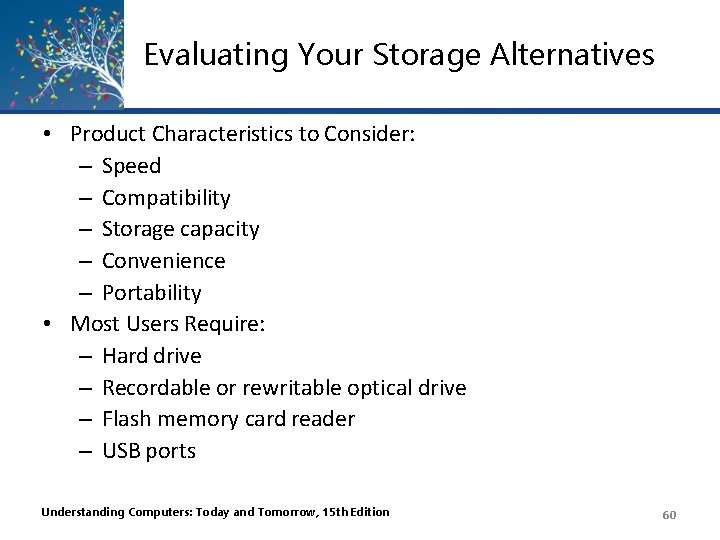 Evaluating Your Storage Alternatives

• Product Characteristics to Consider:
– Speed
– Compatibility
– Storage capacity
– Convenience
– Portability
• Most Users Require:
– Hard drive
– Recordable or rewritable optical drive
– Flash memory card reader
– USB ports

Understanding Computers: Today and Tomorrow, 15th Edition

60